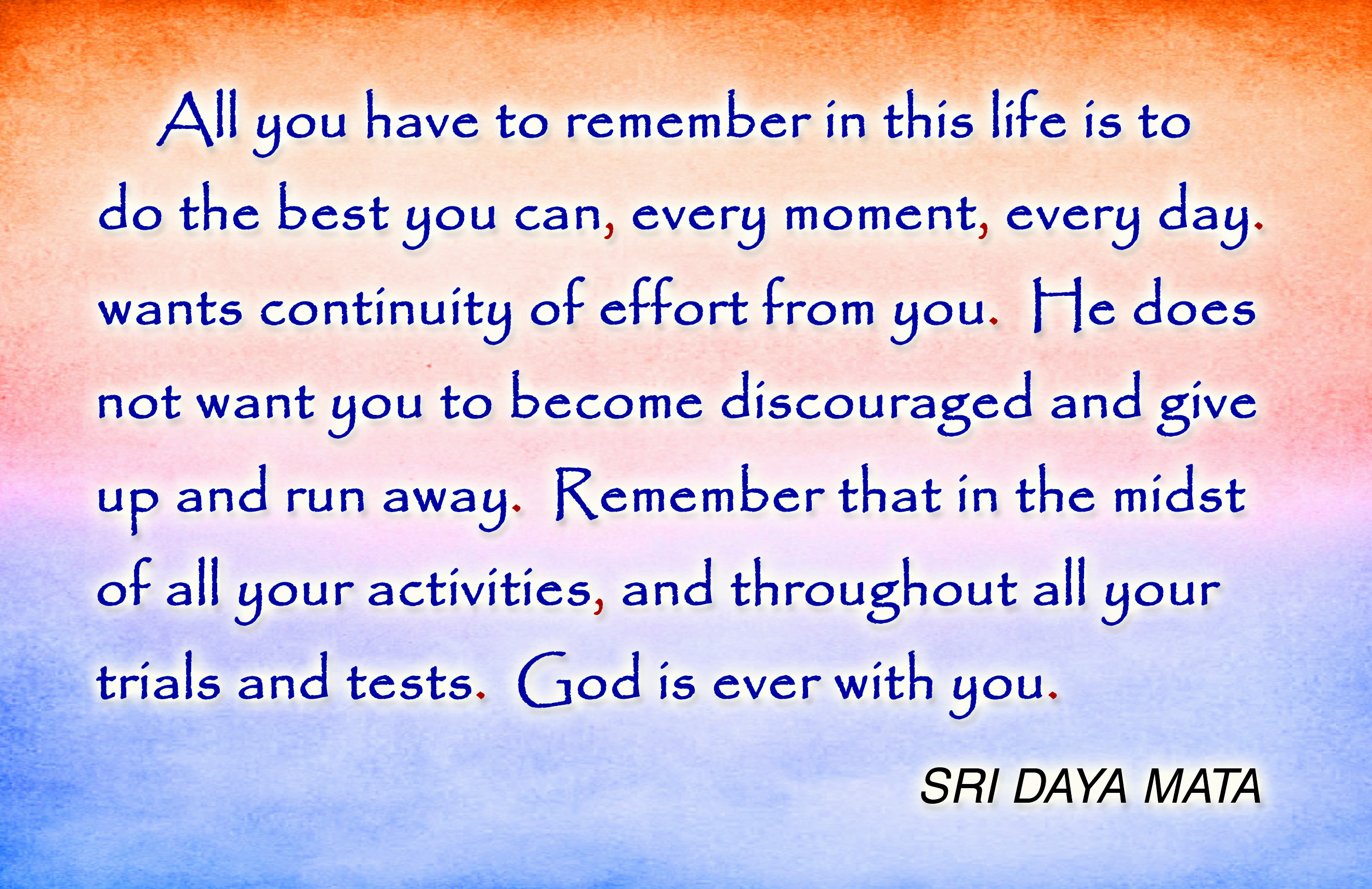 All you have to remember in this life is to do the best you can, every moment, every day. wants continuity of effort from you. He does not want you to become discouraged and give up and run away. Remember that in the midst of all your activities, and throughout all your trials and tests. God is ever with you.

SRI DAYA MATA